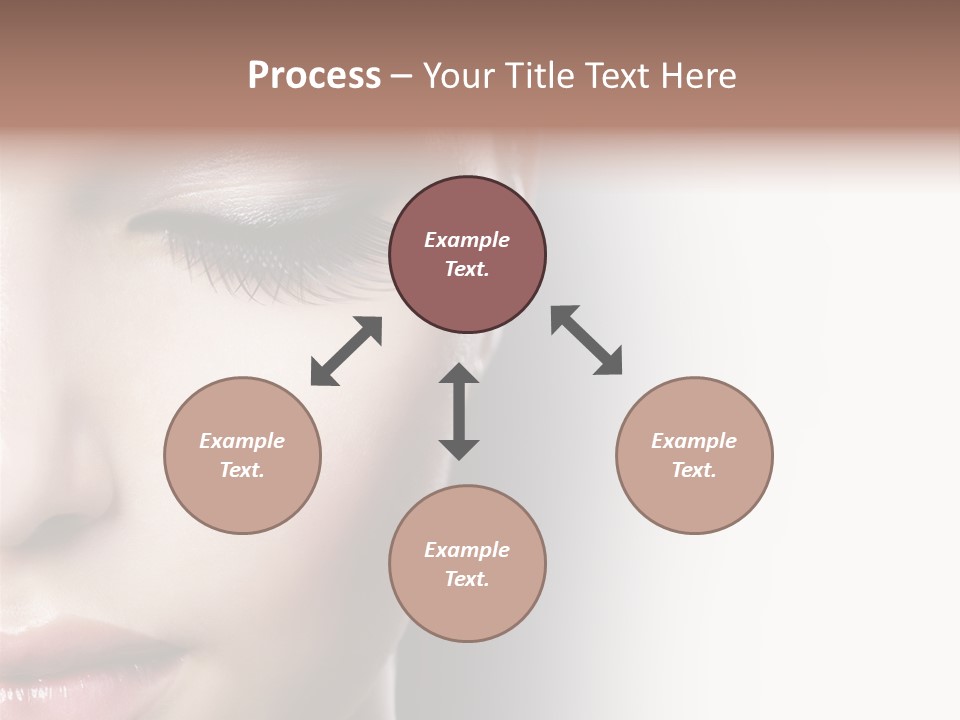 Process – Your Title Text Here

Example Text.

Example Text.

Example Text.

Example Text.